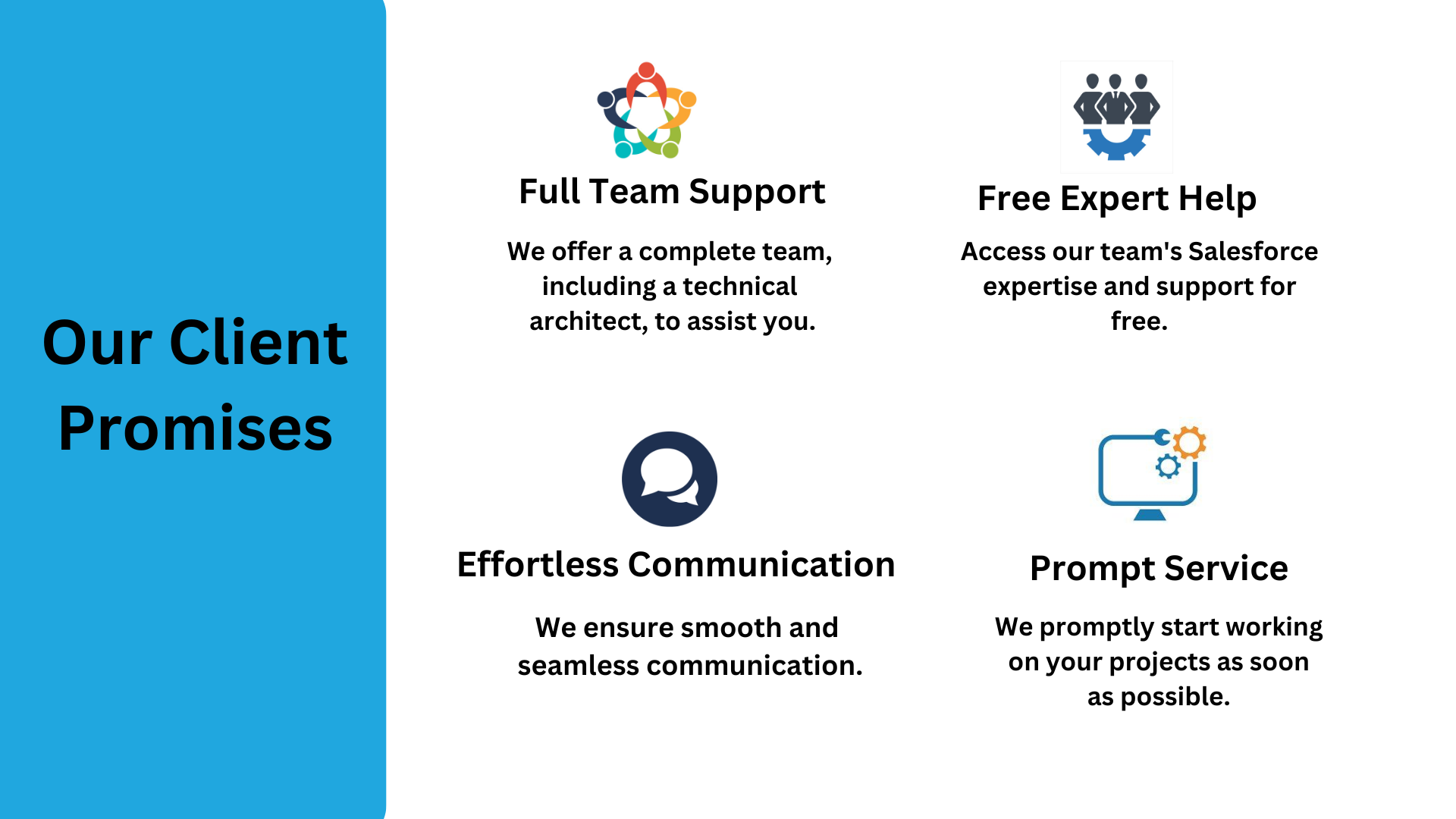 Our Client Promises

Full Team Support

We offer a complete team, including a technical architect, to assist you.

Free Expert Help

Access our team's Salesforce expertise and support for free.

Effortless Communication

We ensure smooth and seamless communication.

Prompt Service

We promptly start working on your projects as soon as possible.